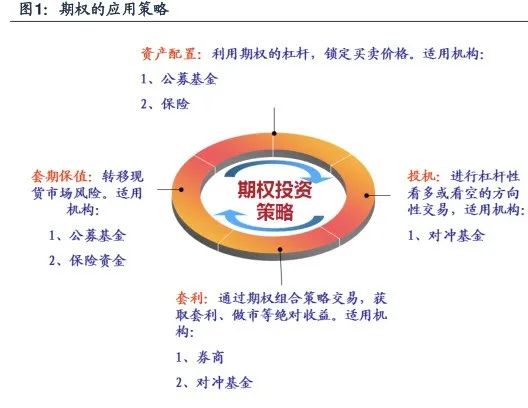 图1：期权的应用策略

资产配置：利用期权的杠杆，锁定买卖价格。适用机构：

1、公募基金

2、保险

套期保值：转移现货市场风险。适用机构：

1、公募基金

2、保险资金

期权投资策略

投机：进行杠杆性看多或看空的方向性交易，适用机构：

1、对冲基金

套利：通过期权组合策略交易，获取套利、做市等绝对收益。适用机构：

1、券商

2、对冲基金